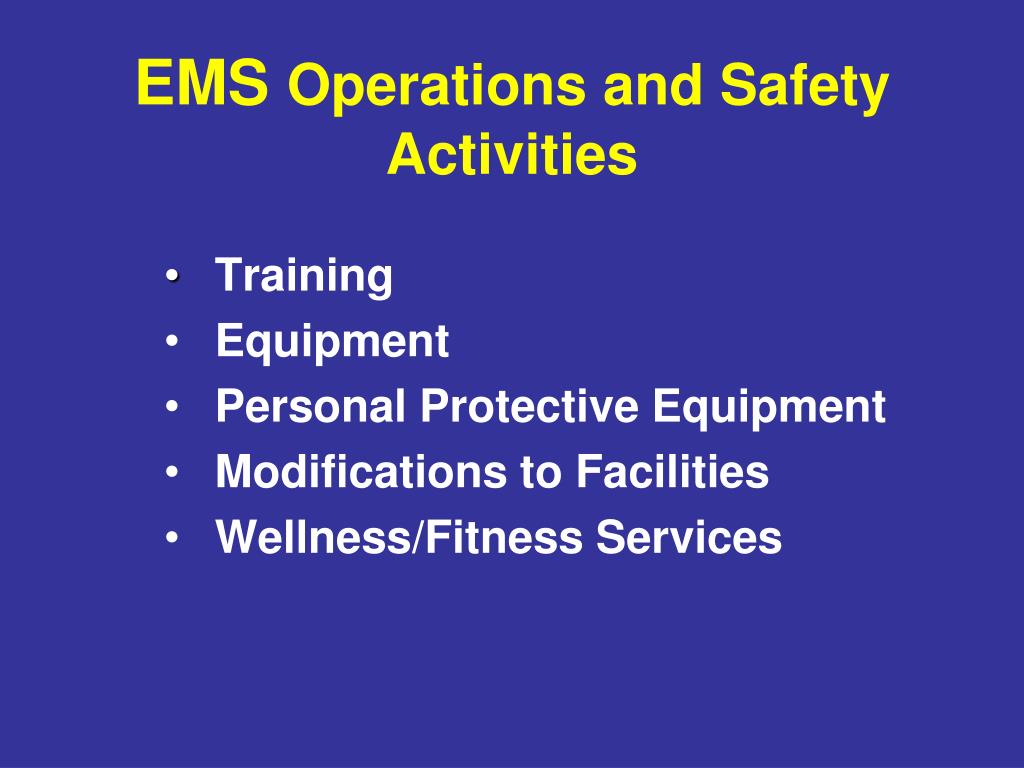 EMS Operations and Safety Activities

• Training
• Equipment
• Personal Protective Equipment
• Modifications to Facilities
• Wellness/Fitness Services